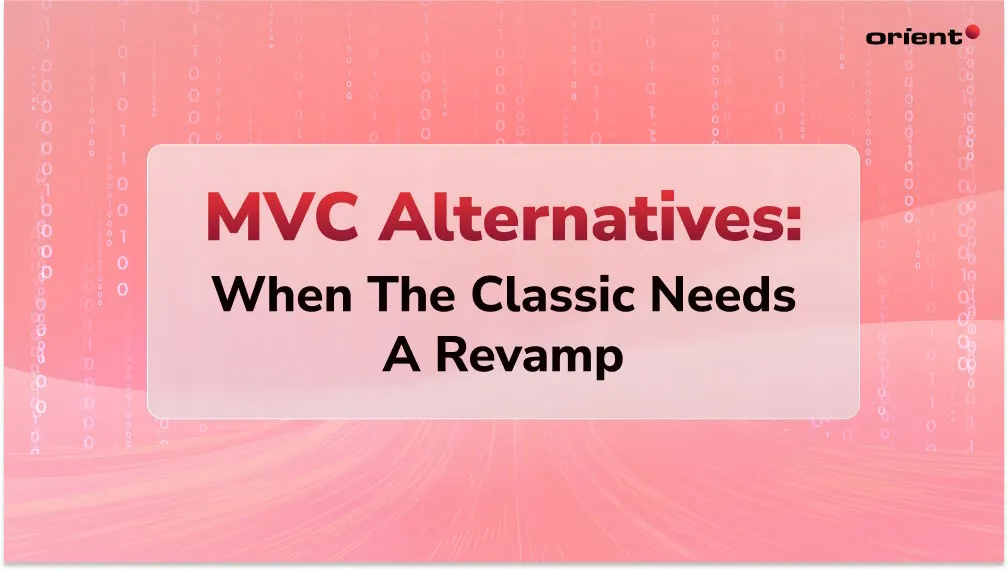 orient

MVC Alternatives:

When The Classic Needs A Revamp